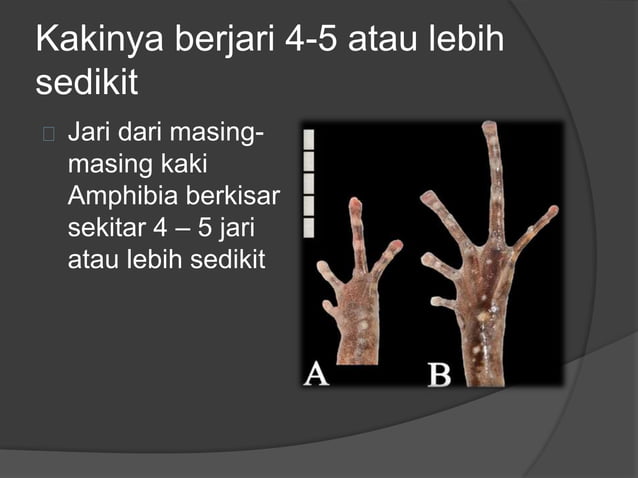 Kakinya berjari 4-5 atau lebih sedikit

Jari dari masing-masing kaki Amphibia berkisar sekitar 4 – 5 jari atau lebih sedikit

A

B